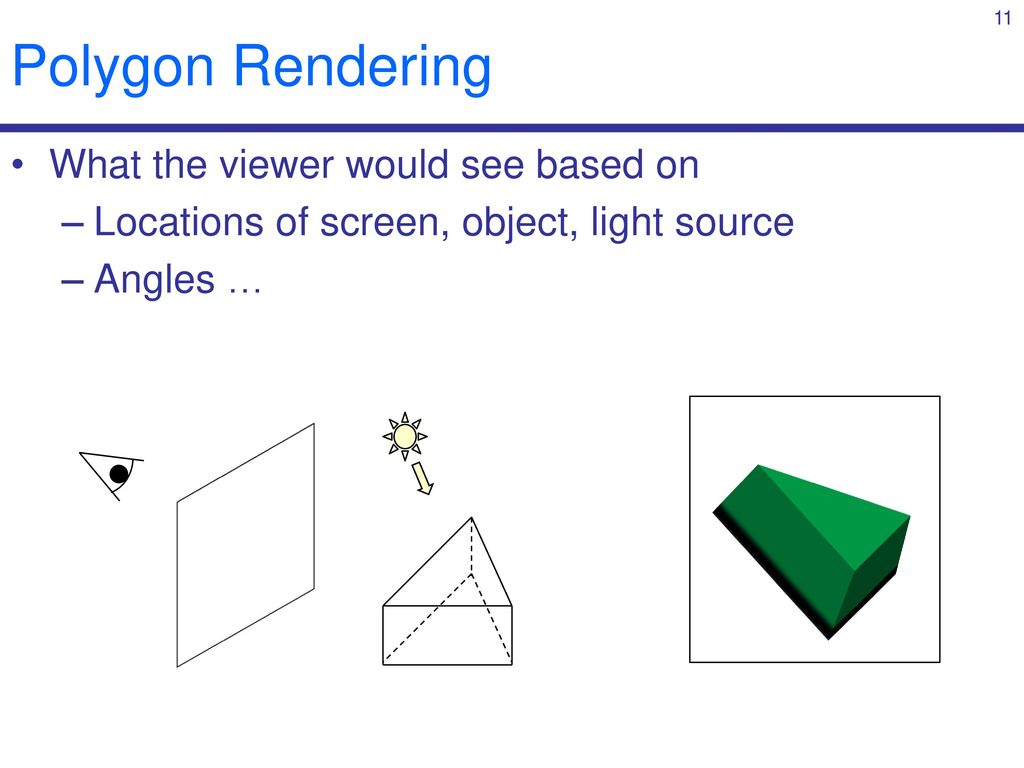 11

Polygon Rendering

• What the viewer would see based on
– Locations of screen, object, light source
– Angles …